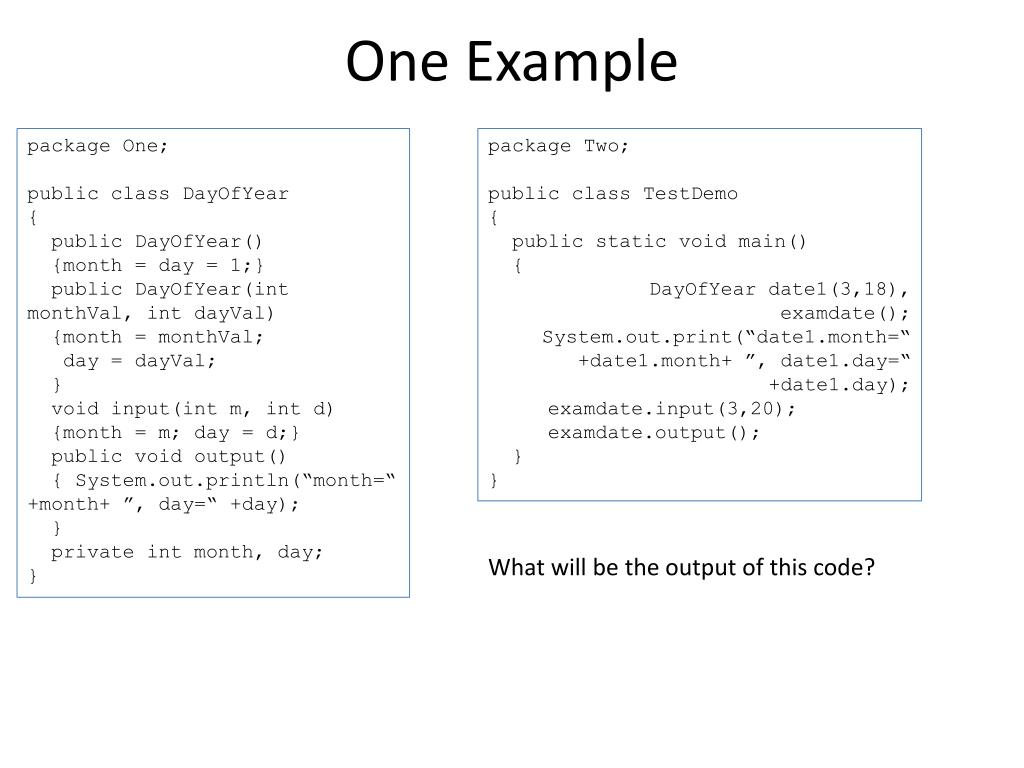 One Example

package One;

public class DayOfYear
{
  public DayOfYear()
  {month = day = 1;}
  public DayOfYear(int monthVal, int dayVal)
  {month = monthVal;
   day = dayVal;
  }
  void input(int m, int d)
  {month = m; day = d;}
  public void output()
  { System.out.println(“month=“ +month+ ”, day=“ +day);
  }
  private int month, day;
}

package Two;

public class TestDemo
{
  public static void main()
  {
    DayOfYear date1(3,18), examdate();
    System.out.print(“date1.month=“ +date1.month+ ”, date1.day=“ +date1.day);
    examdate.input(3,20);
    examdate.output();
  }
}

What will be the output of this code?